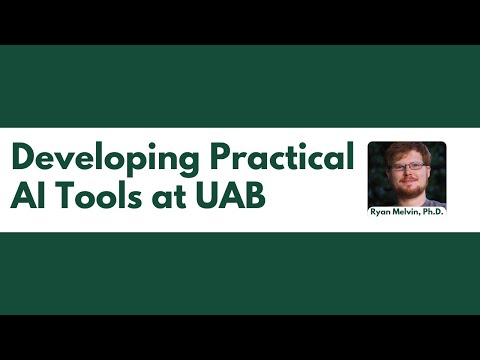 Developing Practical AI Tools at UAB

Ryan Melvin, Ph.D.